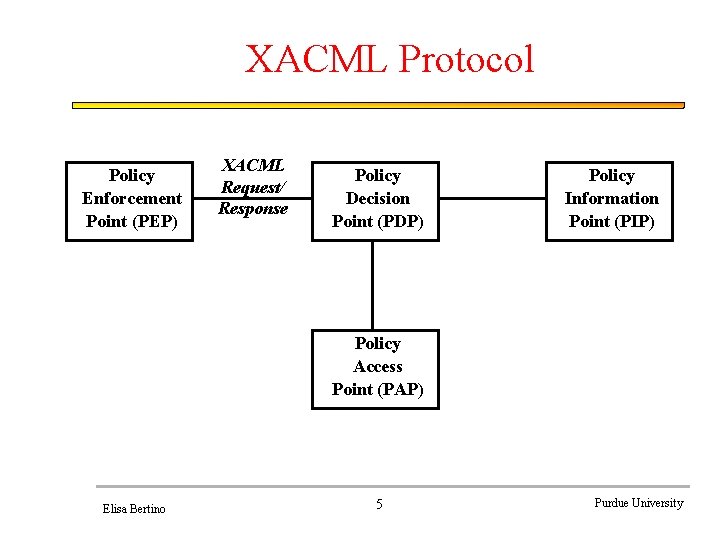 XACML Protocol

Policy Enforcement Point (PEP)

XACML Request/ Response

Policy Decision Point (PDP)

Policy Information Point (PIP)

Policy Access Point (PAP)

Elisa Bertino

5

Purdue University